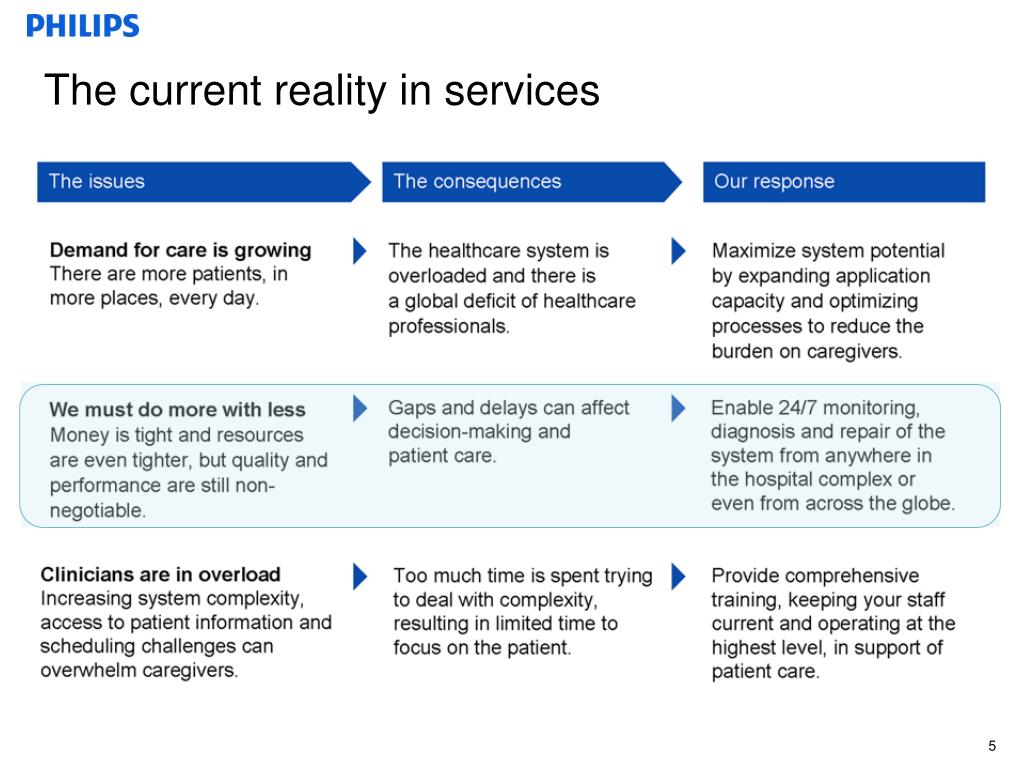 PHILIPS

The current reality in services

| The issues | The consequences | Our response |
|---|---|---|
| **Demand for care is growing** There are more patients, in more places, every day. | The healthcare system is overloaded and there is a global deficit of healthcare professionals. | Maximize system potential by expanding application capacity and optimizing processes to reduce the burden on caregivers. |
| **We must do more with less** Money is tight and resources are even tighter, but quality and performance are still non-negotiable. | Gaps and delays can affect decision-making and patient care. | Enable 24/7 monitoring, diagnosis and repair of the system from anywhere in the hospital complex or even from across the globe. |
| **Clinicians are in overload** Increasing system complexity, access to patient information and scheduling challenges can overwhelm caregivers. | Too much time is spent trying to deal with complexity, resulting in limited time to focus on the patient. | Provide comprehensive training, keeping your staff current and operating at the highest level, in support of patient care. |

5